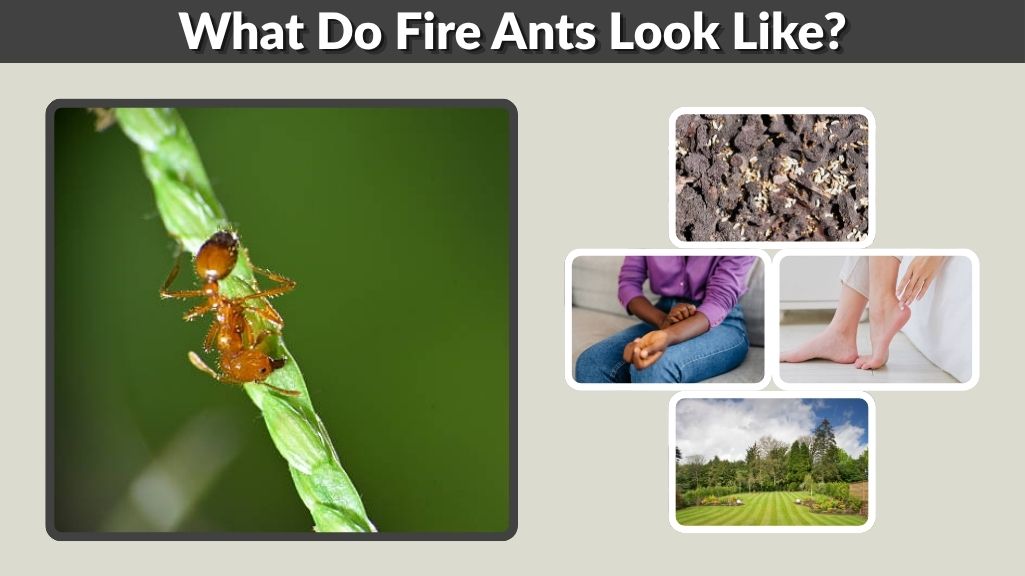 What Do Fire Ants Look Like?